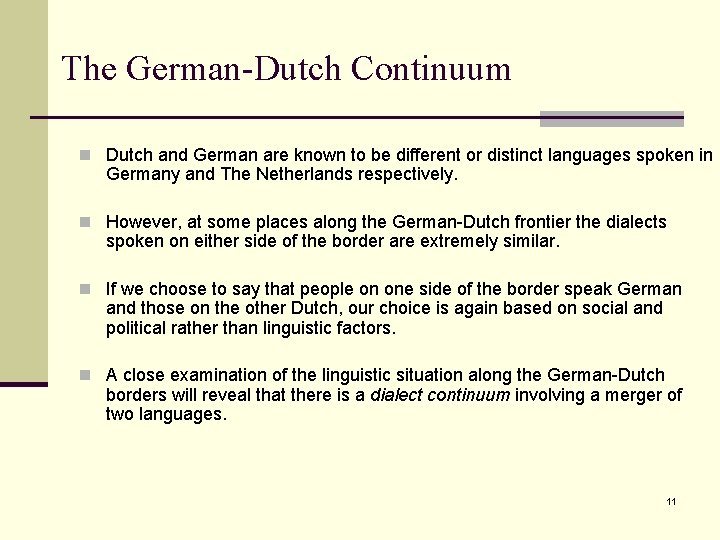 The German-Dutch Continuum

Dutch and German are known to be different or distinct languages spoken in Germany and The Netherlands respectively.

However, at some places along the German-Dutch frontier the dialects spoken on either side of the border are extremely similar.

If we choose to say that people on one side of the border speak German and those on the other Dutch, our choice is again based on social and political rather than linguistic factors.

A close examination of the linguistic situation along the German-Dutch borders will reveal that there is a dialect continuum involving a merger of two languages.

11